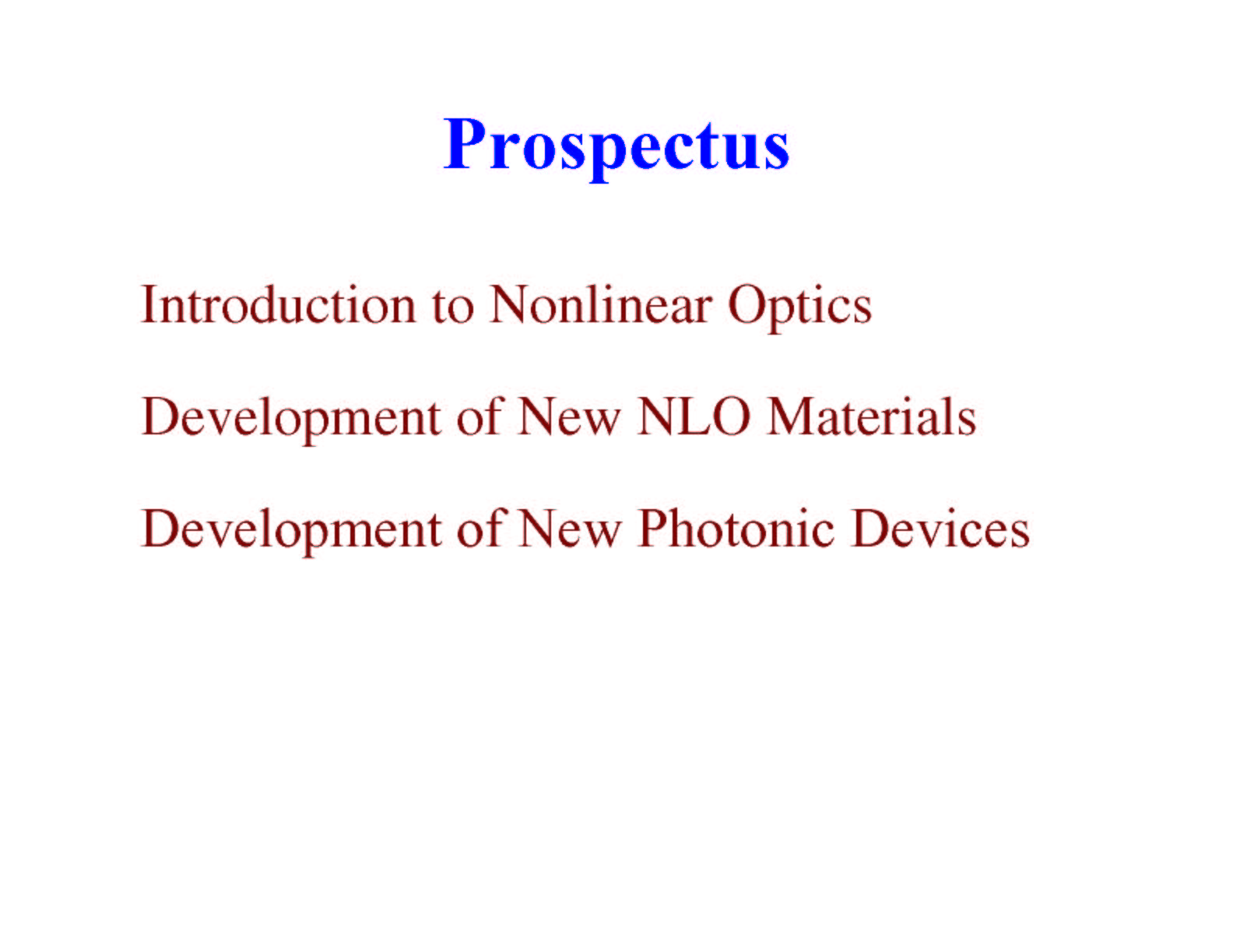 Prospectus

Introduction to Nonlinear Optics

Development of New NLO Materials

Development of New Photonic Devices